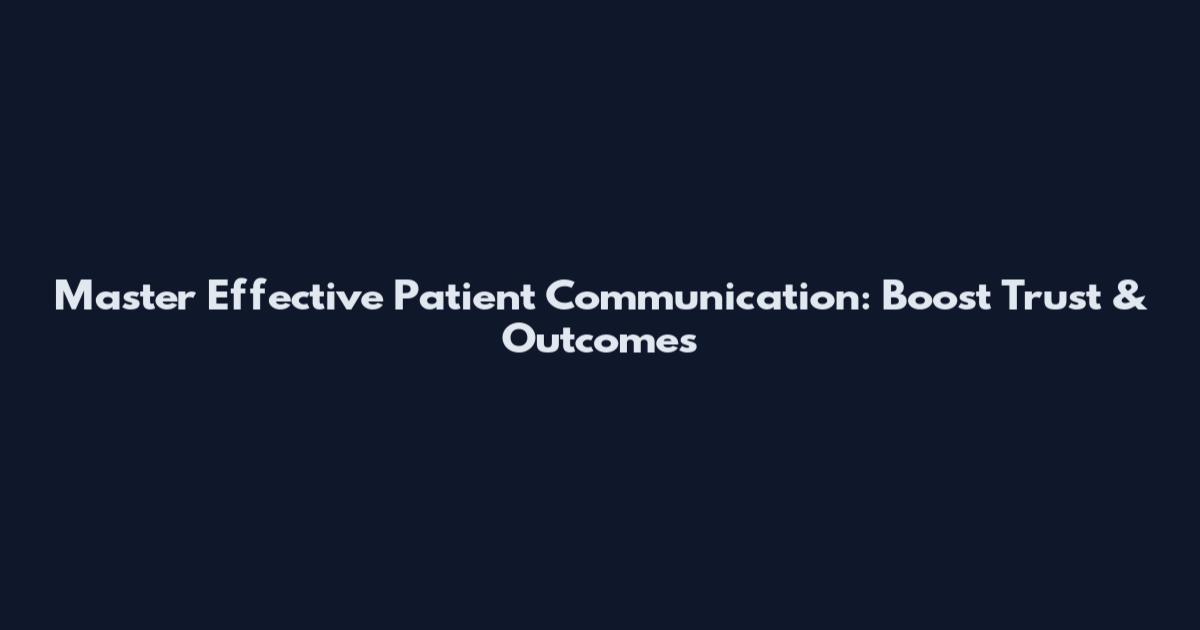 Master Effective Patient Communication: Boost Trust & Outcomes